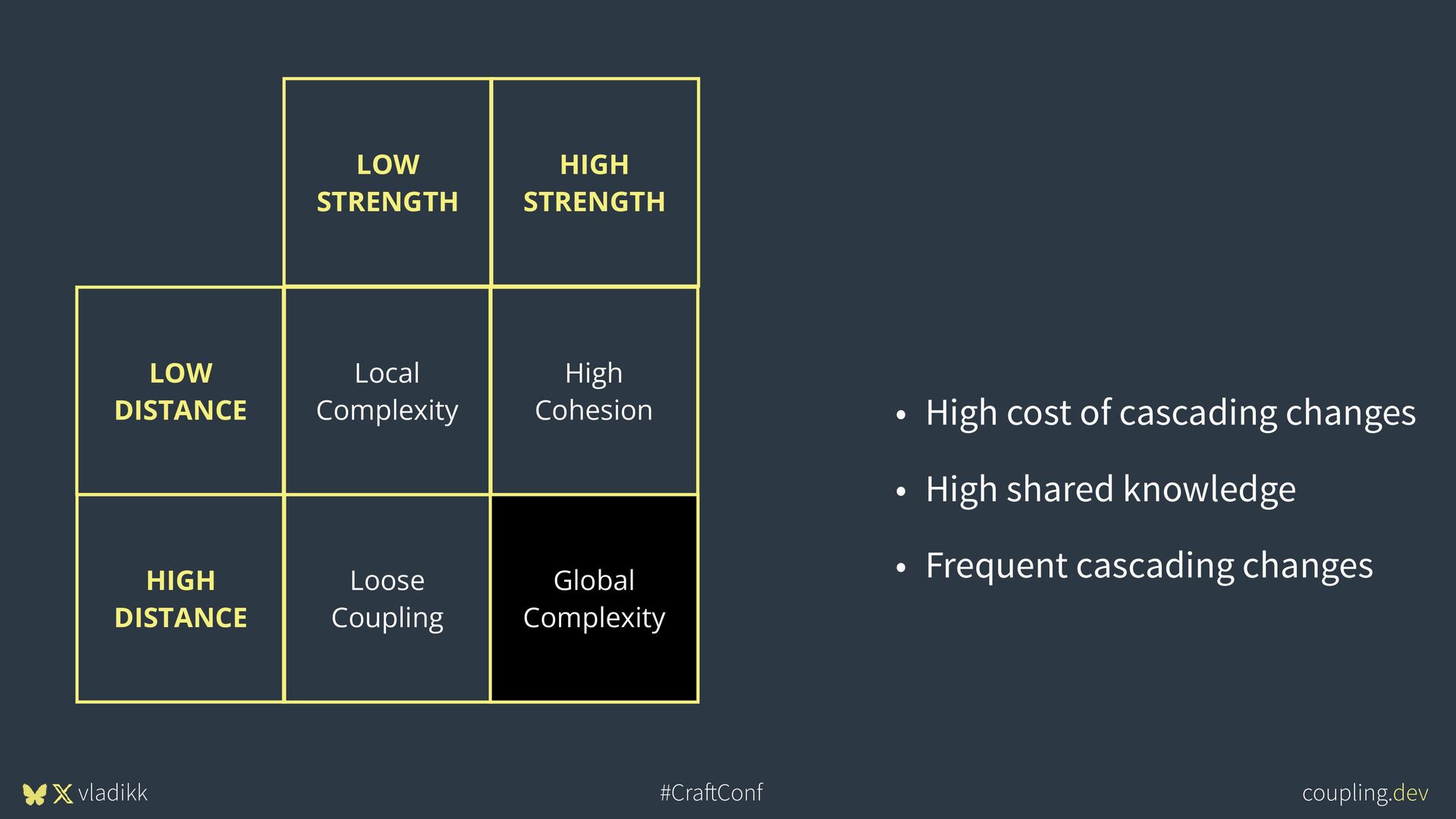 | | LOW STRENGTH | HIGH STRENGTH |
|---|---|---|
| LOW DISTANCE | Local Complexity | High Cohesion |
| HIGH DISTANCE | Loose Coupling | Global Complexity |

• High cost of cascading changes

• High shared knowledge

• Frequent cascading changes

vladikk

#CraftConf

coupling.dev